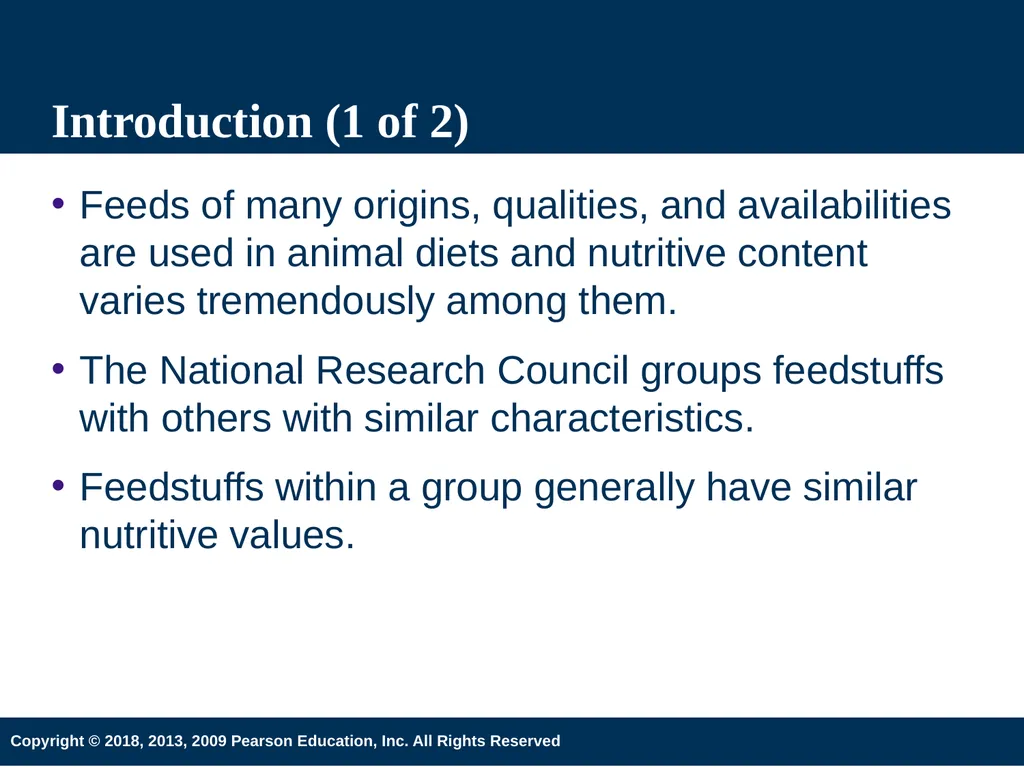 Introduction (1 of 2)

• Feeds of many origins, qualities, and availabilities are used in animal diets and nutritive content varies tremendously among them.

• The National Research Council groups feedstuffs with others with similar characteristics.

• Feedstuffs within a group generally have similar nutritive values.

Copyright © 2018, 2013, 2009 Pearson Education, Inc. All Rights Reserved